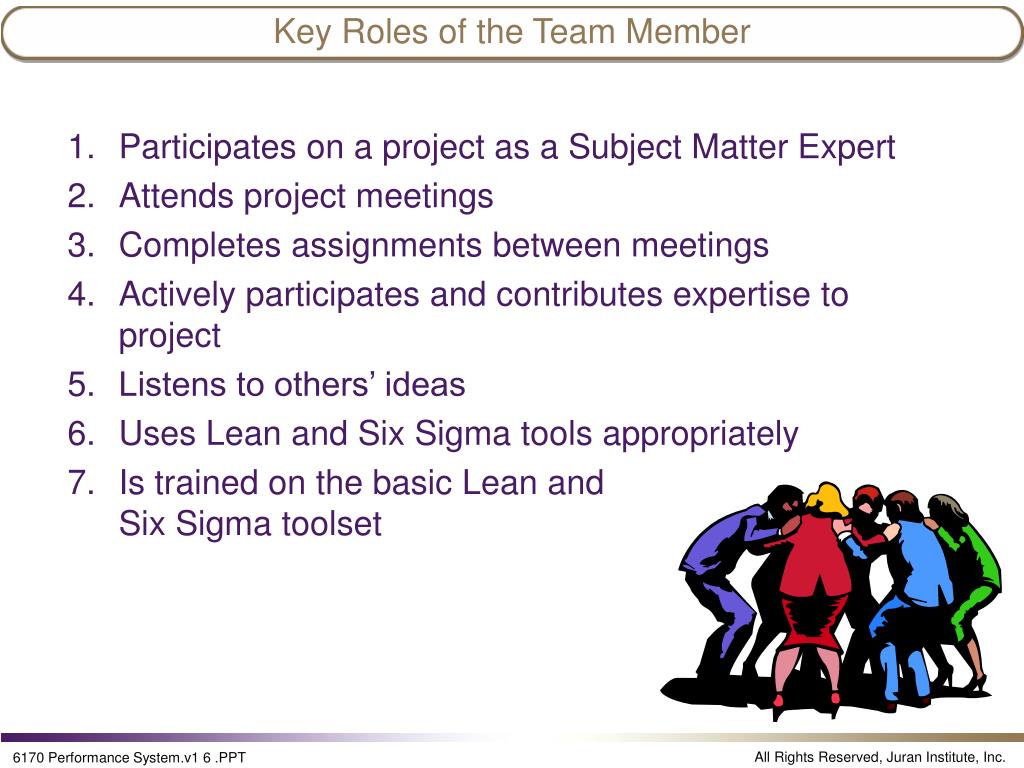 Key Roles of the Team Member

1. Participates on a project as a Subject Matter Expert
2. Attends project meetings
3. Completes assignments between meetings
4. Actively participates and contributes expertise to project
5. Listens to others’ ideas
6. Uses Lean and Six Sigma tools appropriately
7. Is trained on the basic Lean and Six Sigma toolset

6170 Performance System.v1 6 .PPT

All Rights Reserved, Juran Institute, Inc.